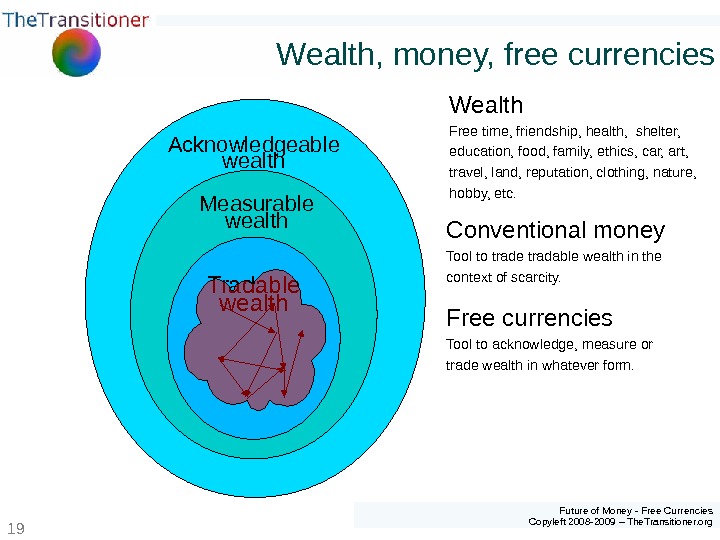 TheTransitioner

Wealth, money, free currencies

Acknowledgeable wealth

Measurable wealth

Tradable wealth

Wealth
Free time, friendship, health, shelter, education, food, family, ethics, car, art, travel, land, reputation, clothing, nature, hobby, etc.

Conventional money
Tool to trade tradable wealth in the context of scarcity.

Free currencies
Tool to acknowledge, measure or trade wealth in whatever form.

19

Future of Money - Free Currencies
Copyleft 2008-2009 – TheTransitioner.org